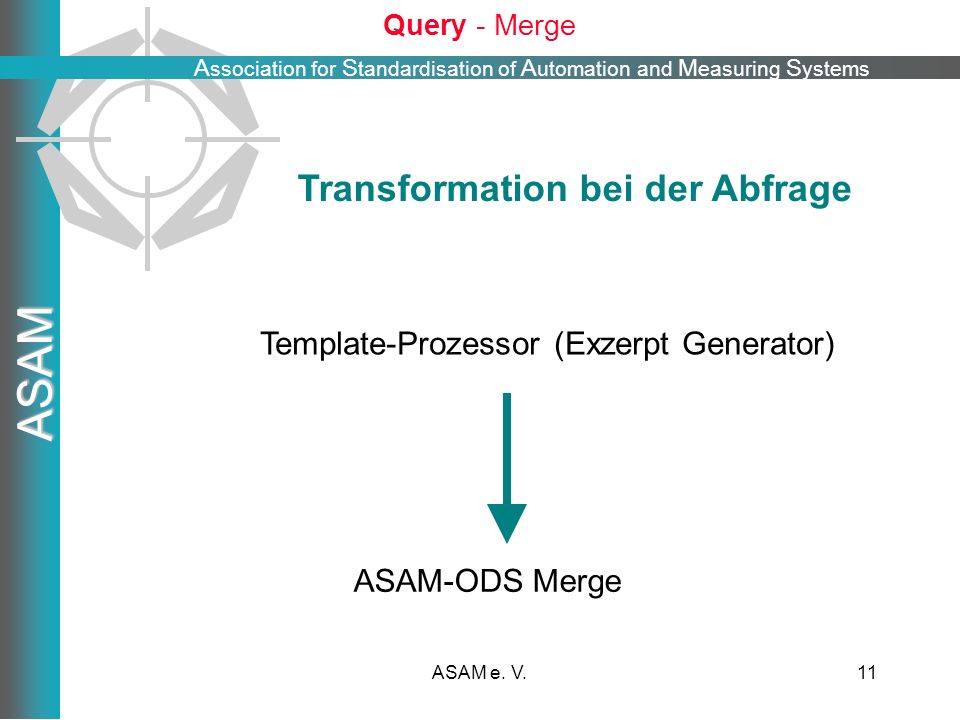 Query - Merge

Association for Standardisation of Automation and Measuring Systems

ASAM

Transformation bei der Abfrage

Template-Prozessor (Exzerpt Generator)

ASAM-ODS Merge

ASAM e. V.

11